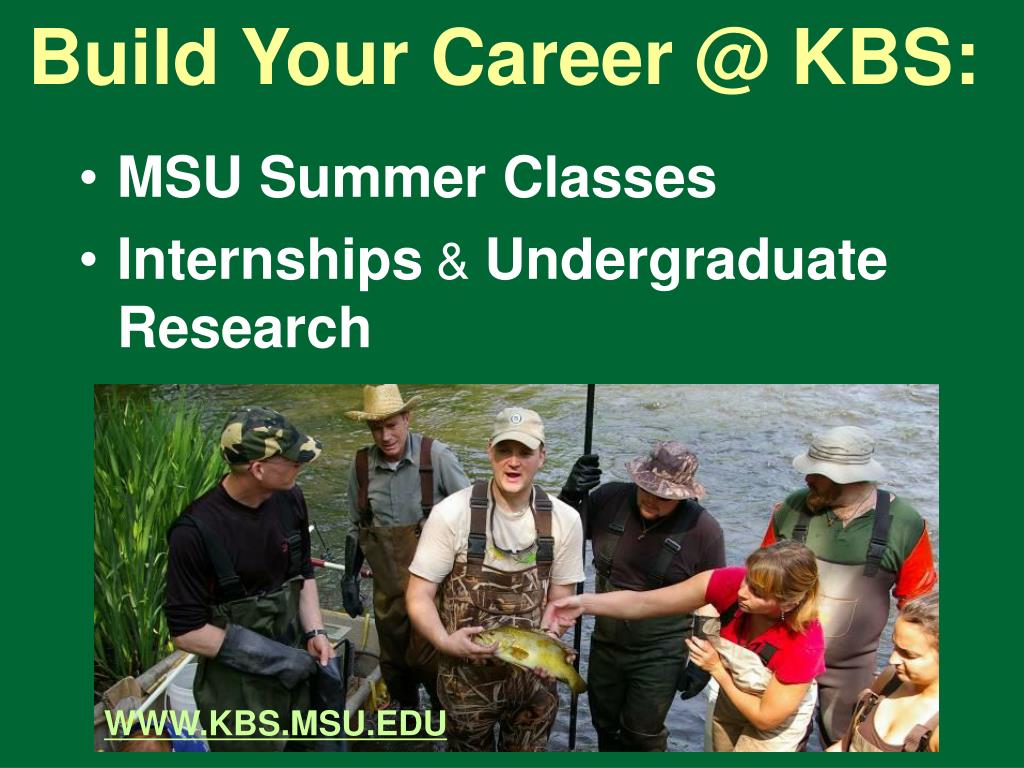 Build Your Career @ KBS:

• MSU Summer Classes
• Internships & Undergraduate Research

WWW.KBS.MSU.EDU